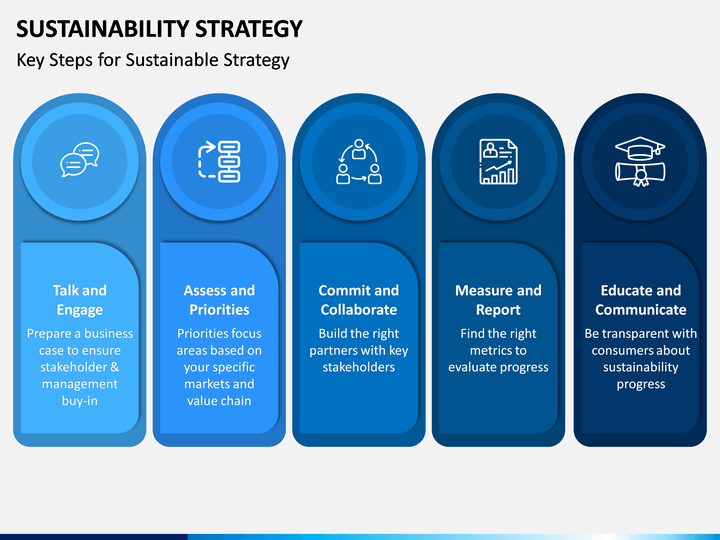 SUSTAINABILITY STRATEGY

Key Steps for Sustainable Strategy

Talk and Engage

Prepare a business case to ensure stakeholder & management buy-in

Assess and Priorities

Priorities focus areas based on your specific markets and value chain

Commit and Collaborate

Build the right partners with key stakeholders

Measure and Report

Find the right metrics to evaluate progress

Educate and Communicate

Be transparent with consumers about sustainability progress